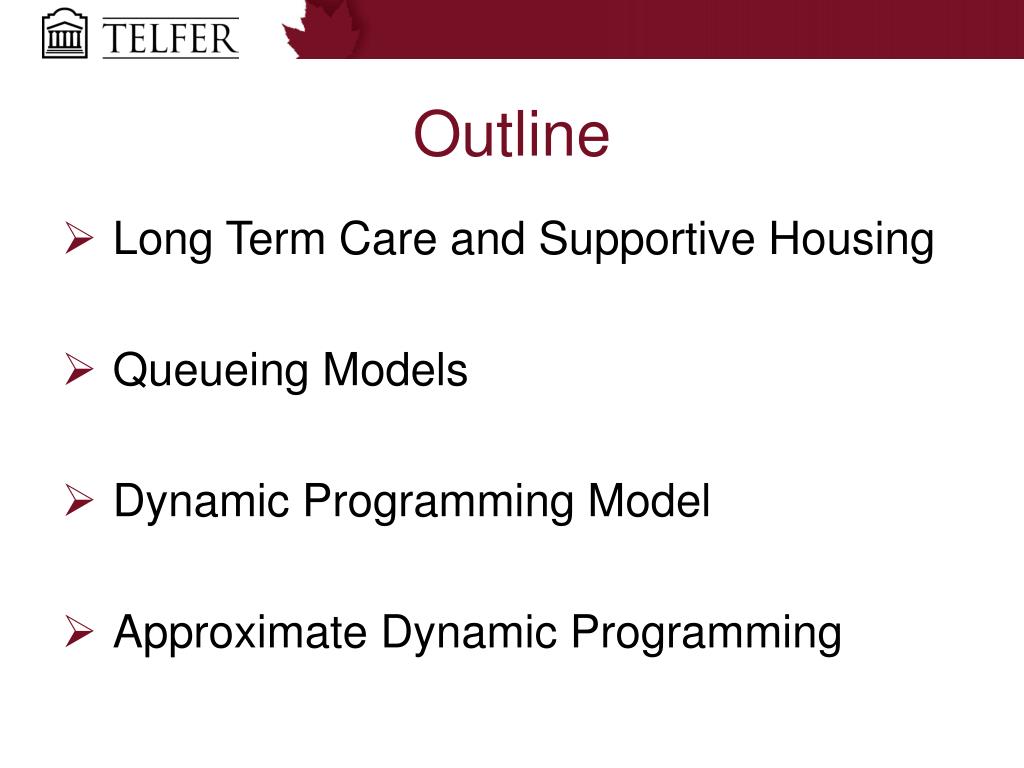 TELFER

Outline

➢ Long Term Care and Supportive Housing

➢ Queueing Models

➢ Dynamic Programming Model

➢ Approximate Dynamic Programming